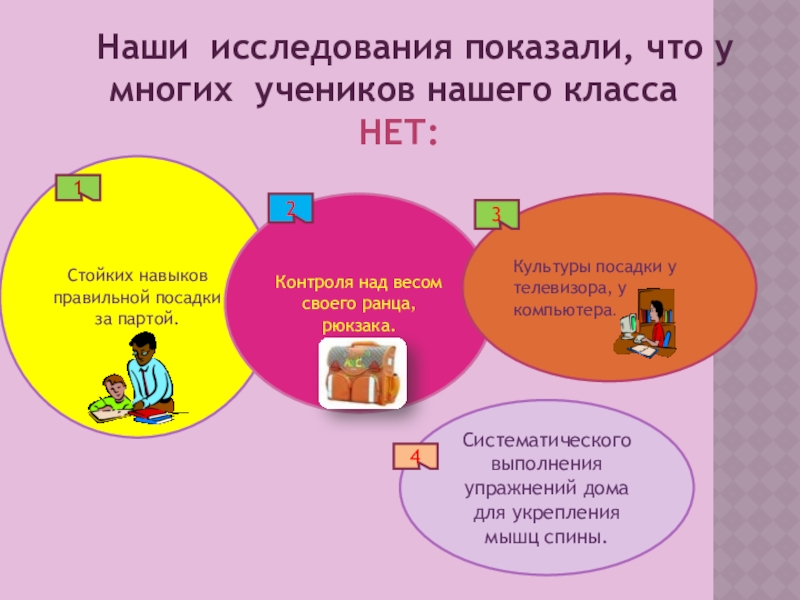 Наши исследования показали, что у многих учеников нашего класса НЕТ:

1

Стойких навыков правильной посадки за партой.

2

Контроля над весом своего ранца, рюкзака.

3

Культуры посадки у телевизора, у компьютера.

4

Систематического выполнения упражнений дома для укрепления мышц спины.